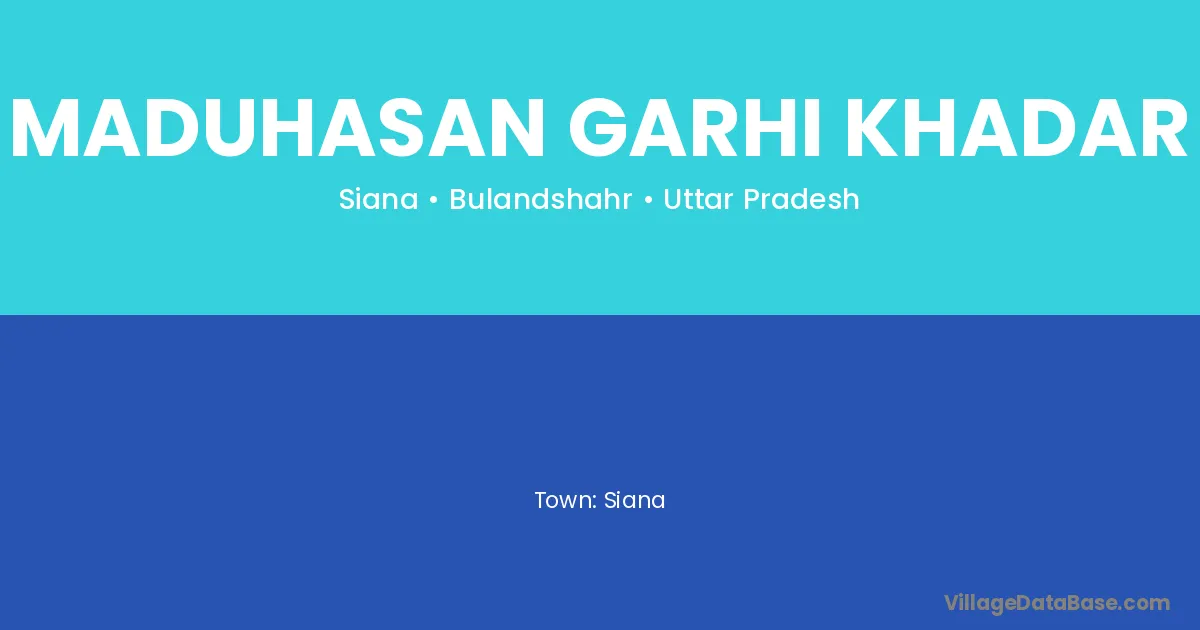 MADUHASAN GARHI KHADAR

Siana • Bulandshahr • Uttar Pradesh

Town: Siana

VillageDataBase.com